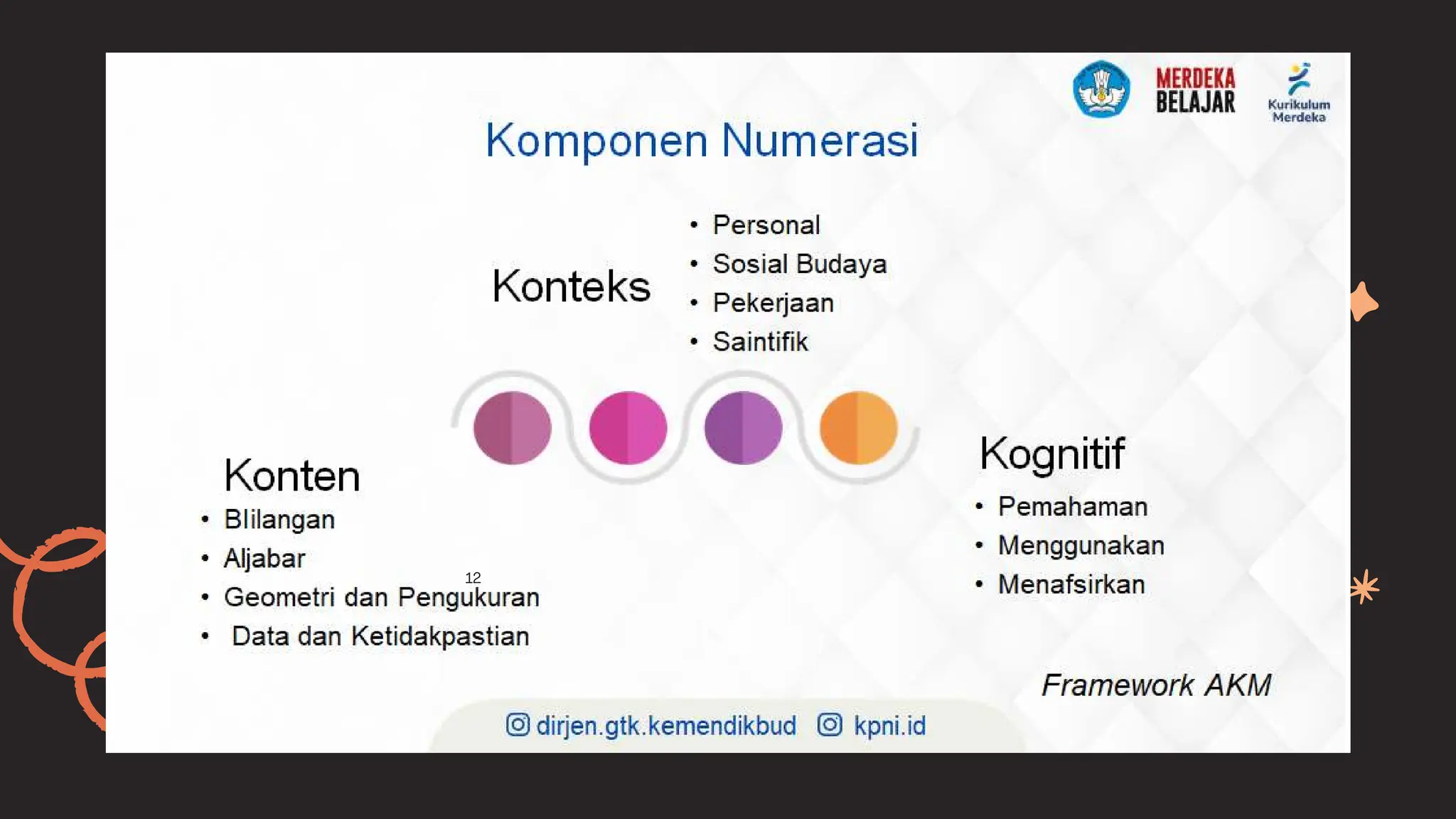 MERDEKA BELAJAR

Kurikulum Merdeka

Komponen Numerasi

Konteks
• Personal
• Sosial Budaya
• Pekerjaan
• Saintifik

Konten
• Blilangan
• Aljabar
• Geometri dan Pengukuran
• Data dan Ketidakpastian

12

Kognitif
• Pemahaman
• Menggunakan
• Menafsirkan

Framework AKM

dirjen.gtk.kemendikbud kpni.id